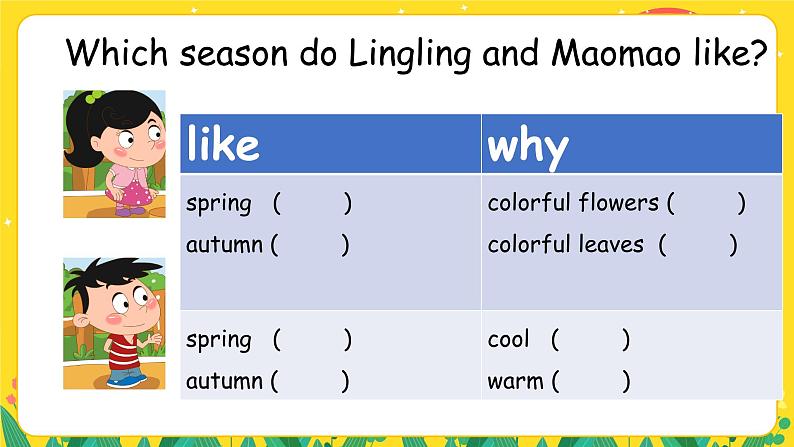 Which season do Lingling and Maomao like?

| like | why |
|---|---|
| spring ( )<br>autumn ( ) | colorful flowers ( )<br>colorful leaves ( ) |
| spring ( )<br>autumn ( ) | cool ( )<br>warm ( ) |